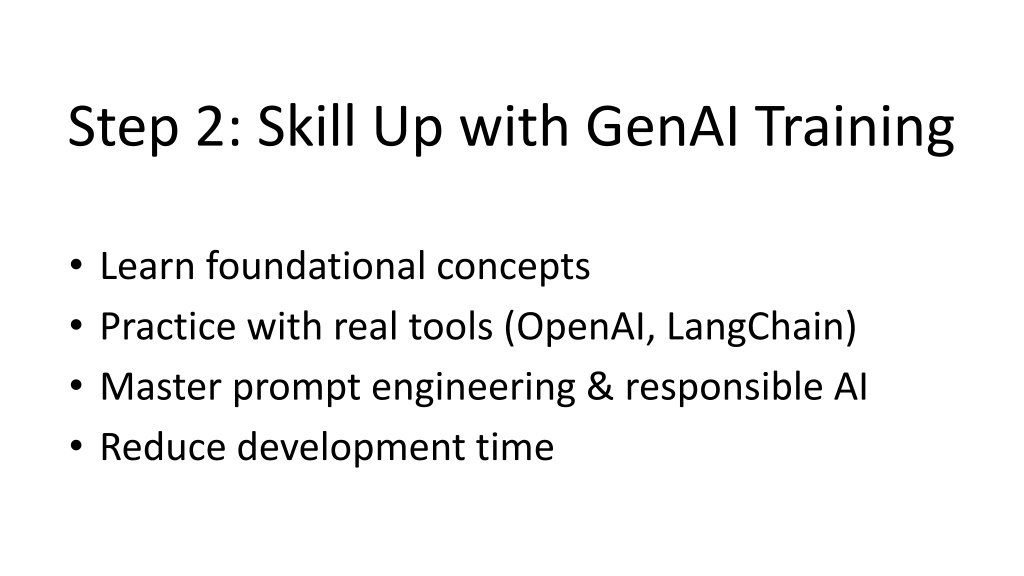 Step 2: Skill Up with GenAI Training

• Learn foundational concepts
• Practice with real tools (OpenAI, LangChain)
• Master prompt engineering & responsible AI
• Reduce development time